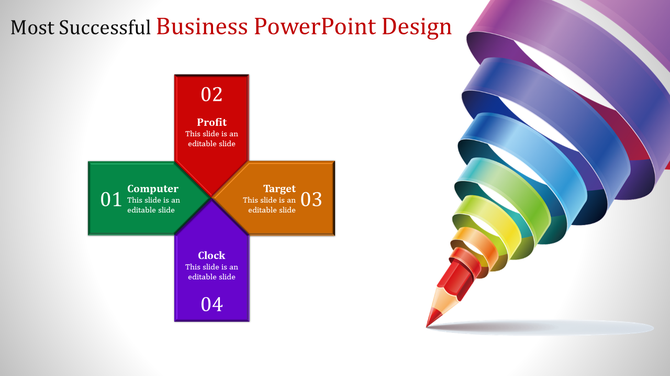 Most Successful Business PowerPoint Design

02
Profit
This slide is an editable slide

01
Computer
This slide is an editable slide

Target
This slide is an editable slide
03

Clock
This slide is an editable slide
04